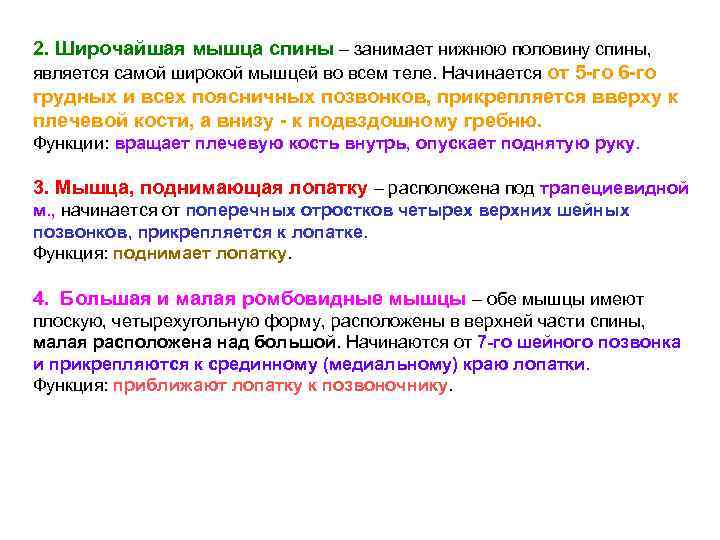 2. Широчайшая мышца спины – занимает нижнюю половину спины, является самой широкой мышцей во всем теле. Начинается от 5-го 6-го грудных и всех поясничных позвонков, прикрепляется вверху к плечевой кости, а внизу - к подвздошному гребню.
Функции: вращает плечевую кость внутрь, опускает поднятую руку.

3. Мышца, поднимающая лопатку – расположена под трапециевидной м., начинается от поперечных отростков четырех верхних шейных позвонков, прикрепляется к лопатке.
Функция: поднимает лопатку.

4. Большая и малая ромбовидные мышцы – обе мышцы имеют плоскую, четырехугольную форму, расположены в верхней части спины, малая расположена над большой. Начинаются от 7-го шейного позвонка и прикрепляются к срединному (медиальному) краю лопатки.
Функция: приближают лопатку к позвоночнику.